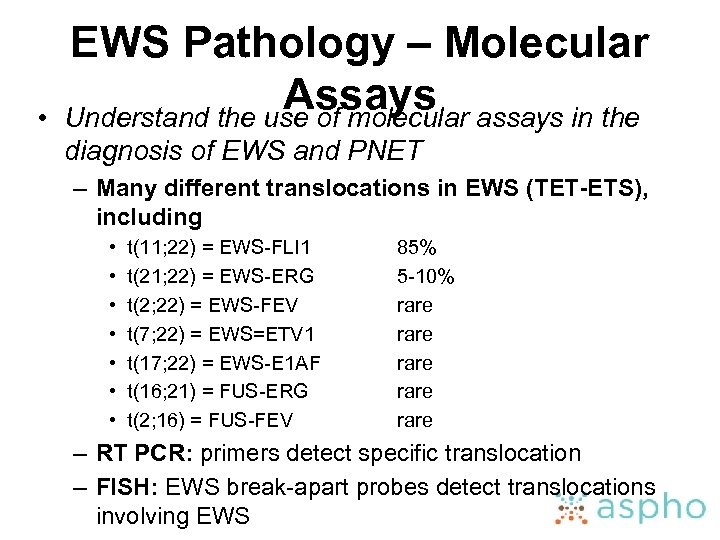 EWS Pathology – Molecular Assays

• Understand the use of molecular assays in the diagnosis of EWS and PNET

– Many different translocations in EWS (TET-ETS), including

• t(11;22) = EWS-FLI1 85%
• t(21;22) = EWS-ERG 5-10%
• t(2;22) = EWS-FEV rare
• t(7;22) = EWS=ETV1 rare
• t(17;22) = EWS-E1AF rare
• t(16;21) = FUS-ERG rare
• t(2;16) = FUS-FEV rare

– RT PCR: primers detect specific translocation

– FISH: EWS break-apart probes detect translocations involving EWS

aspho